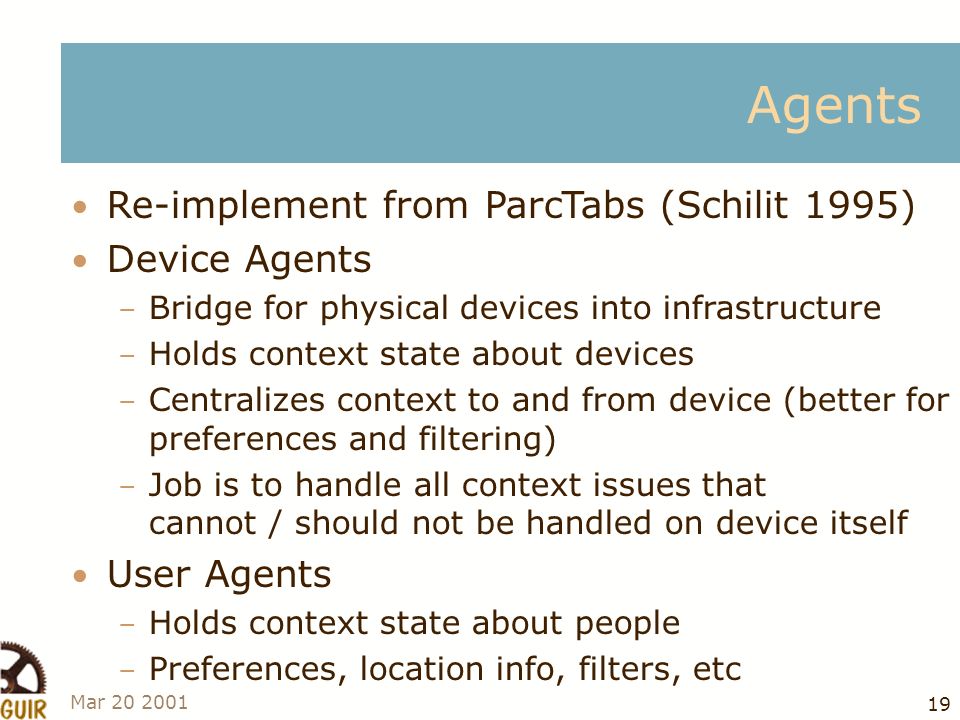 Agents

• Re-implement from ParcTabs (Schilit 1995)
• Device Agents
– Bridge for physical devices into infrastructure
– Holds context state about devices
– Centralizes context to and from device (better for preferences and filtering)
– Job is to handle all context issues that cannot / should not be handled on device itself
• User Agents
– Holds context state about people
– Preferences, location info, filters, etc

GUIR

Mar 20 2001

19